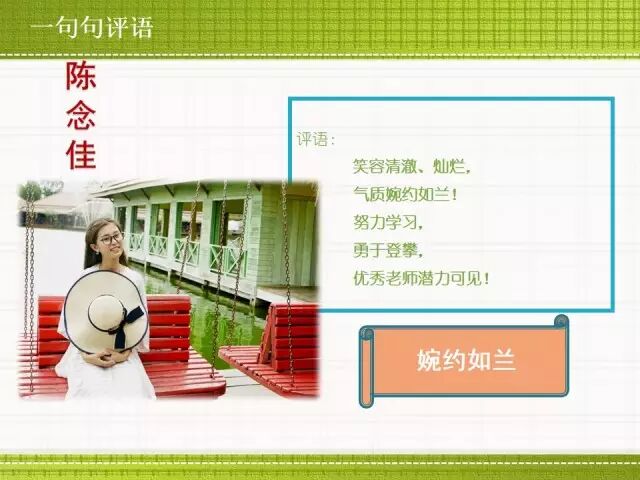 一句句评语

陈念佳

评语：

笑容清澈、灿烂，
气质婉约如兰！
努力学习，
勇于登攀，
优秀老师潜力可见！

婉约如兰